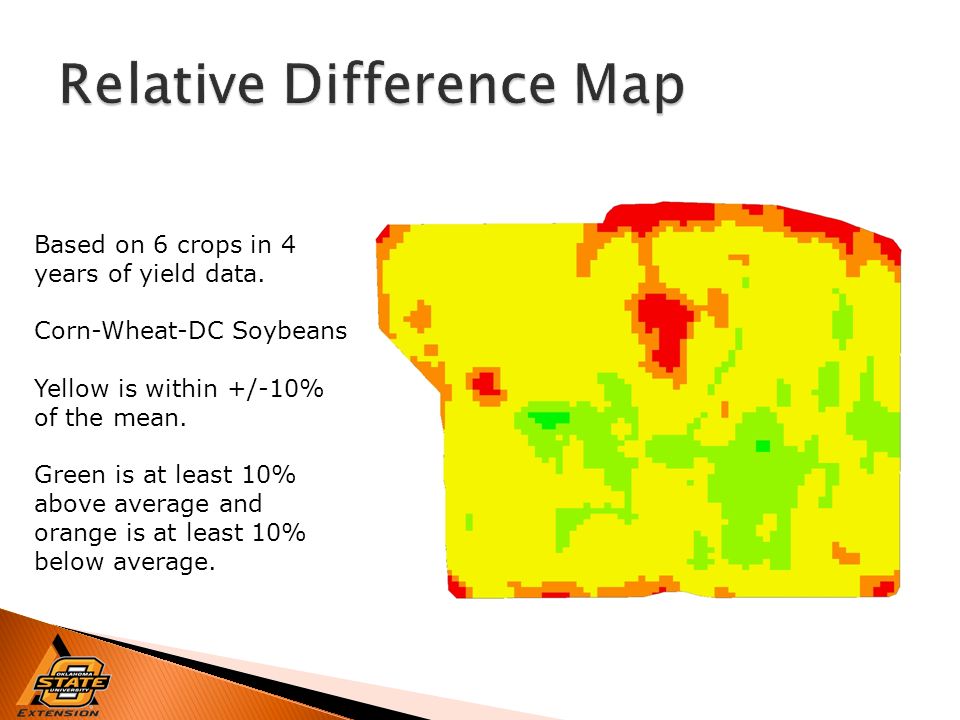 Relative Difference Map

Based on 6 crops in 4 years of yield data.

Corn-Wheat-DC Soybeans

Yellow is within +/-10% of the mean.

Green is at least 10% above average and orange is at least 10% below average.

OKLAHOMA STATE UNIVERSITY
EXTENSION